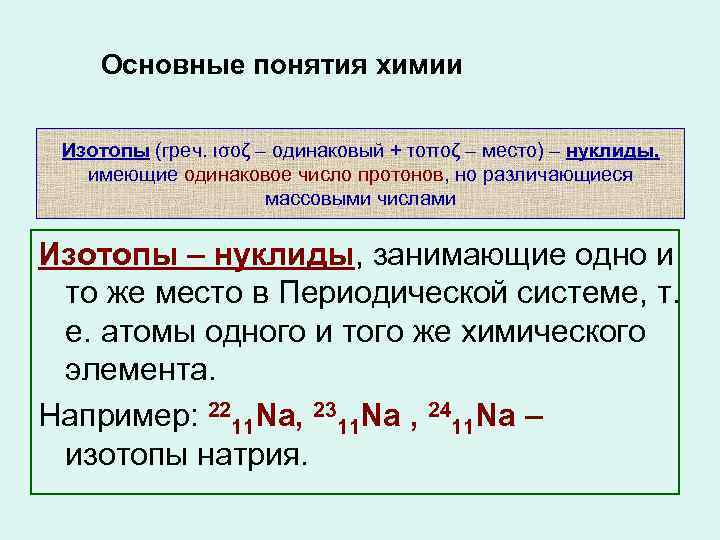 Основные понятия химии

Изотопы (греч. ισοζ – одинаковый + τοποζ – место) – нуклиды, имеющие одинаковое число протонов, но различающиеся массовыми числами

Изотопы – нуклиды, занимающие одно и то же место в Периодической системе, т. е. атомы одного и того же химического элемента.

Например: $^{22}_{11}Na$, $^{23}_{11}Na$ , $^{24}_{11}Na$ – изотопы натрия.